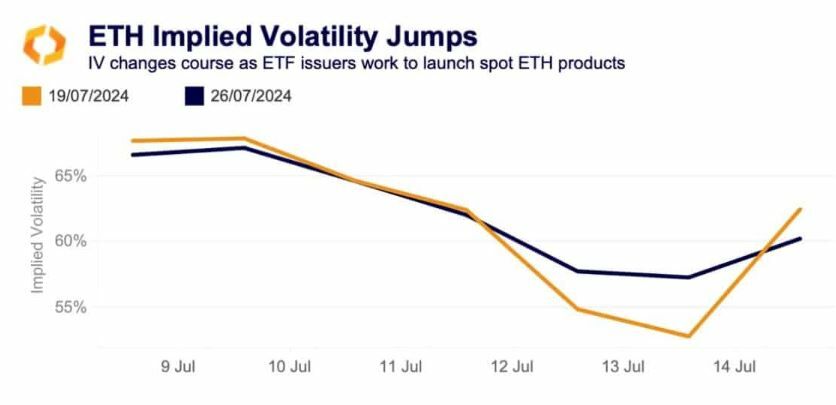 ETH Implied Volatility Jumps
IV changes course as ETF issuers work to launch spot ETH products

19/07/2024
26/07/2024

Implied Volatility
65%
60%
55%

9 Jul
10 Jul
11 Jul
12 Jul
13 Jul
14 Jul